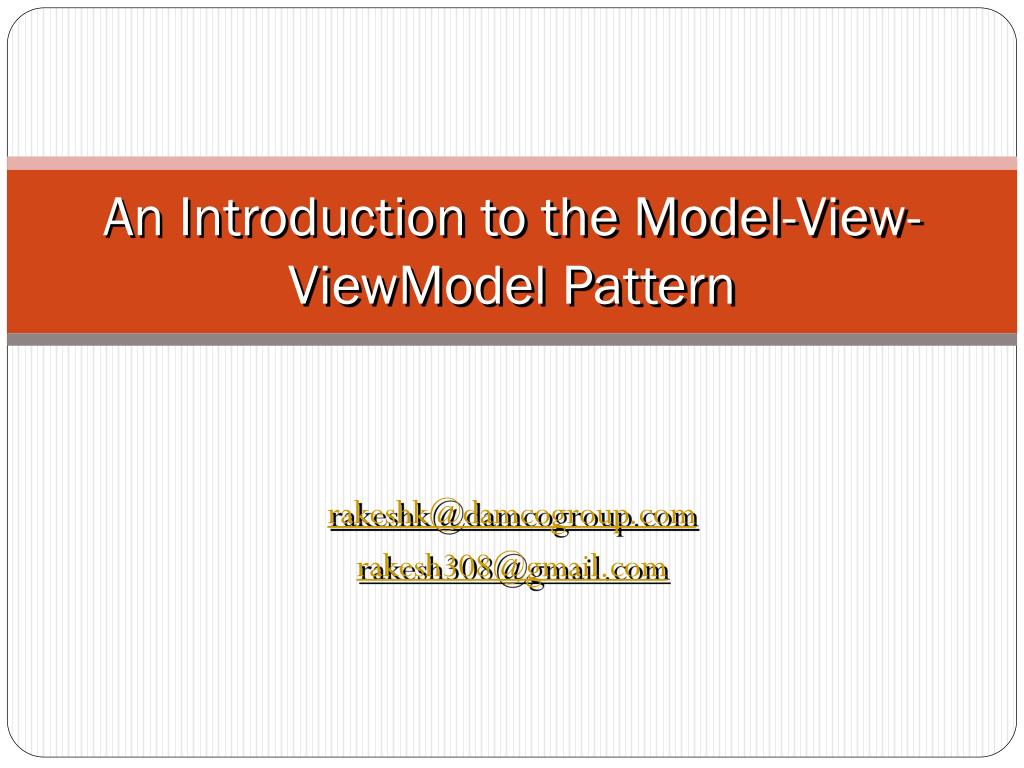 An Introduction to the Model-View-ViewModel Pattern

rakeshk@damcogroup.com
rakesh308@gmail.com